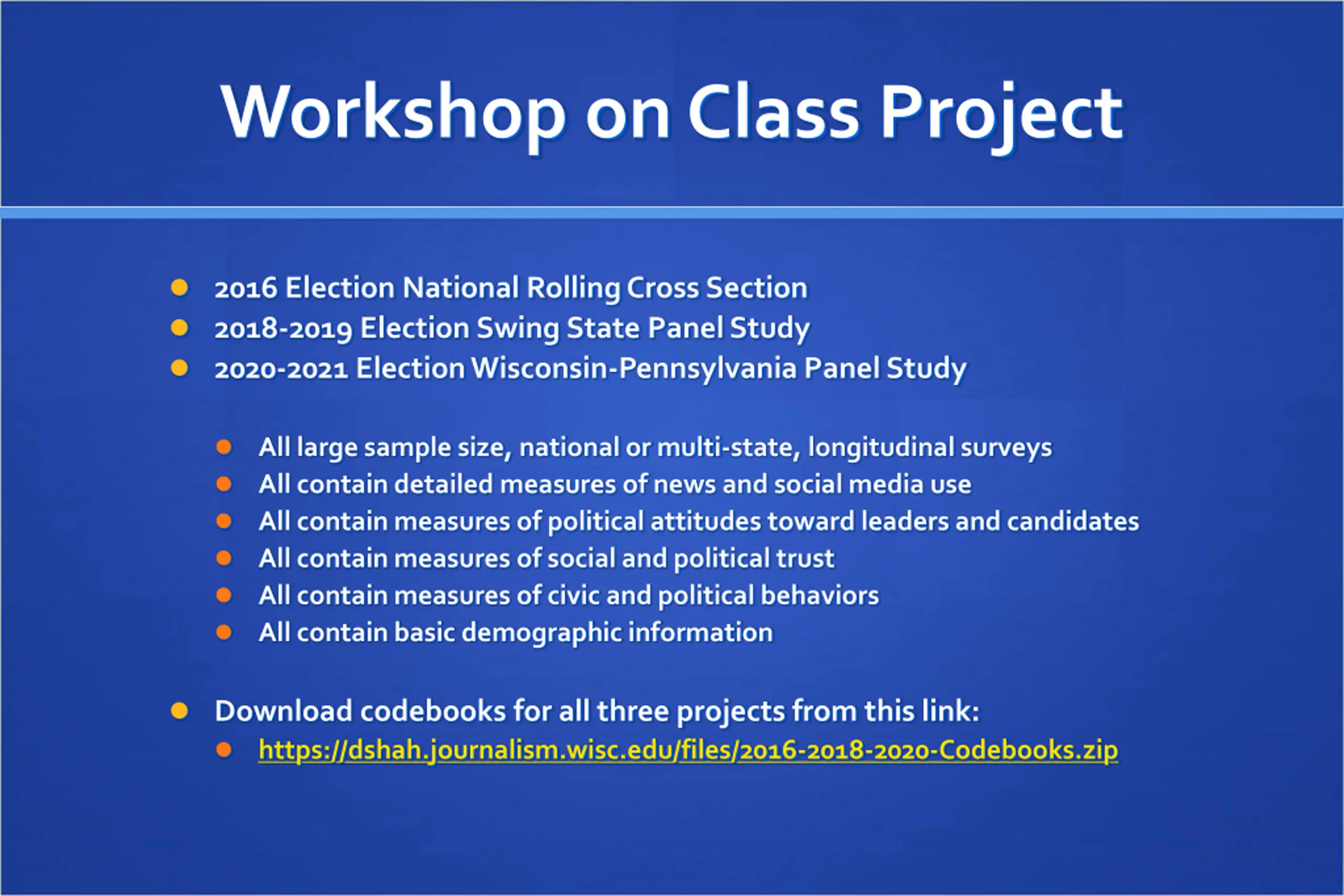 Workshop on Class Project

- 2016 Election National Rolling Cross Section
- 2018-2019 Election Swing State Panel Study
- 2020-2021 Election Wisconsin-Pennsylvania Panel Study

  - All large sample size, national or multi-state, longitudinal surveys
  - All contain detailed measures of news and social media use
  - All contain measures of political attitudes toward leaders and candidates
  - All contain measures of social and political trust
  - All contain measures of civic and political behaviors
  - All contain basic demographic information

- Download codebooks for all three projects from this link:
  - https://dshah.journalism.wisc.edu/files/2016-2018-2020-Codebooks.zip